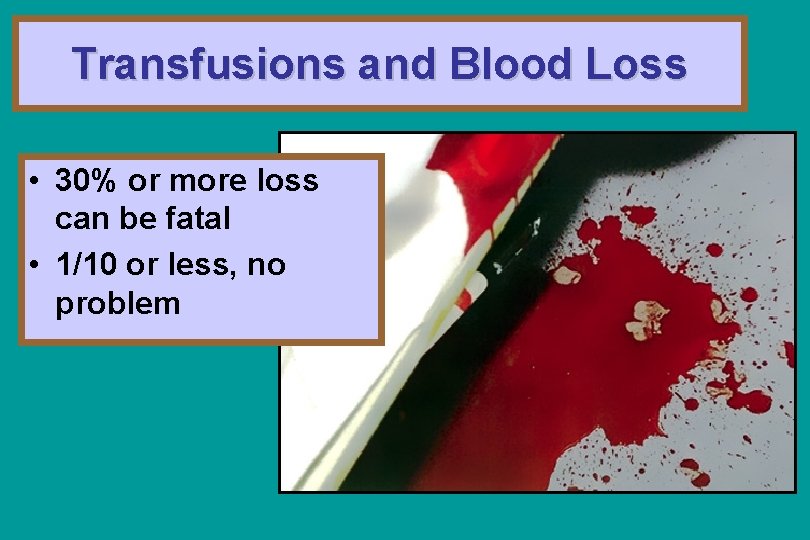 Transfusions and Blood Loss

• 30% or more loss can be fatal
• 1/10 or less, no problem